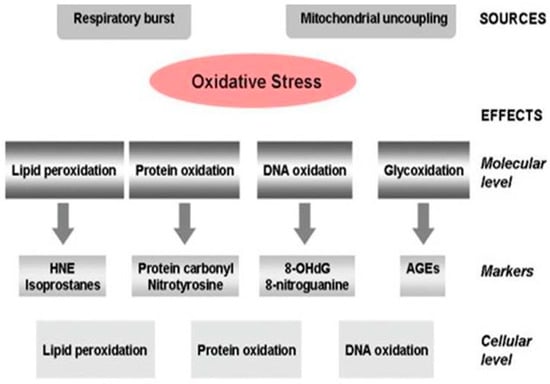 Respiratory burst

Mitochondrial uncoupling

SOURCES

Oxidative Stress

EFFECTS

Lipid peroxidation

Protein oxidation

DNA oxidation

Glycoxidation

Molecular level

HNE
Isoprostanes

Protein carbonyl
Nitrotyrosine

8-OHdG
8-nitroguanine

AGEs

Markers

Lipid peroxidation

Protein oxidation

DNA oxidation

Cellular level